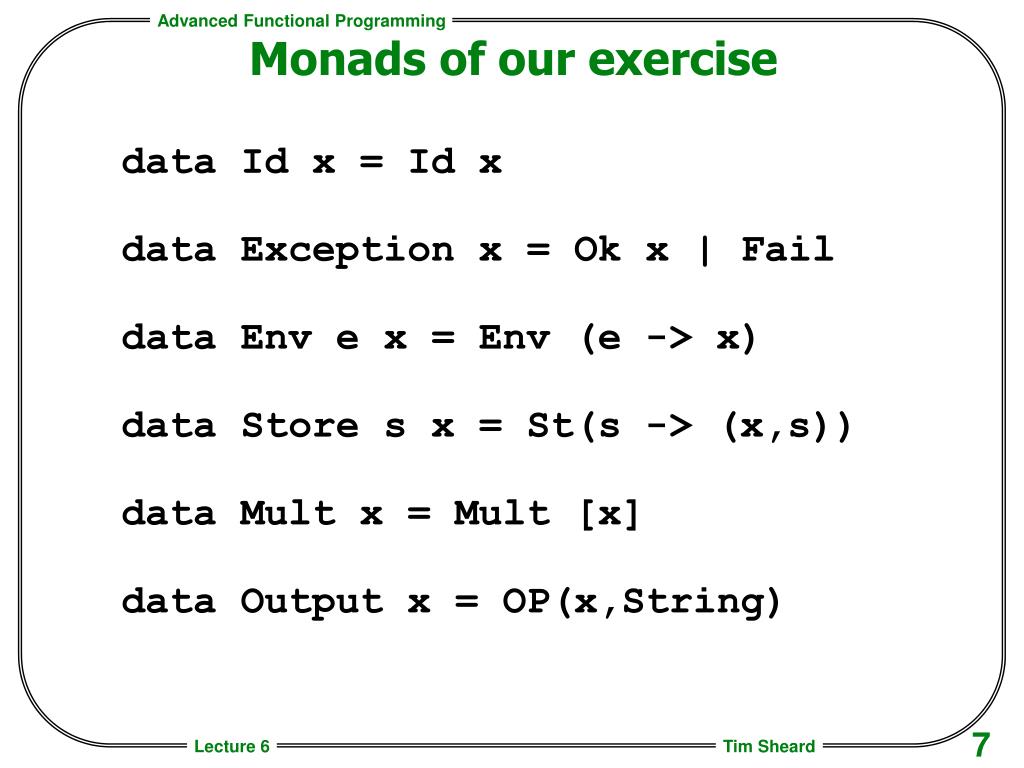 Advanced Functional Programming

Monads of our exercise

data Id x = Id x

data Exception x = Ok x | Fail

data Env e x = Env (e -> x)

data Store s x = St(s -> (x,s))

data Mult x = Mult [x]

data Output x = OP(x,String)

Lecture 6

Tim Sheard

7